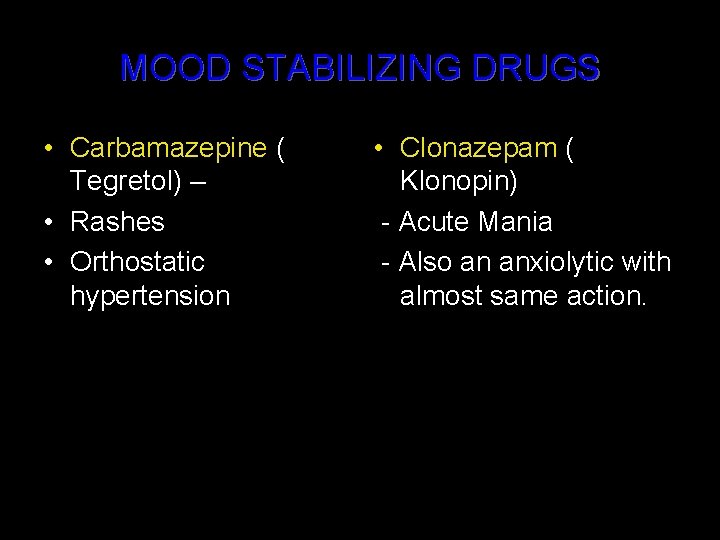 MOOD STABILIZING DRUGS

• Carbamazepine ( Tegretol) –
• Rashes
• Orthostatic hypertension

• Clonazepam ( Klonopin)
- Acute Mania
- Also an anxiolytic with almost same action.